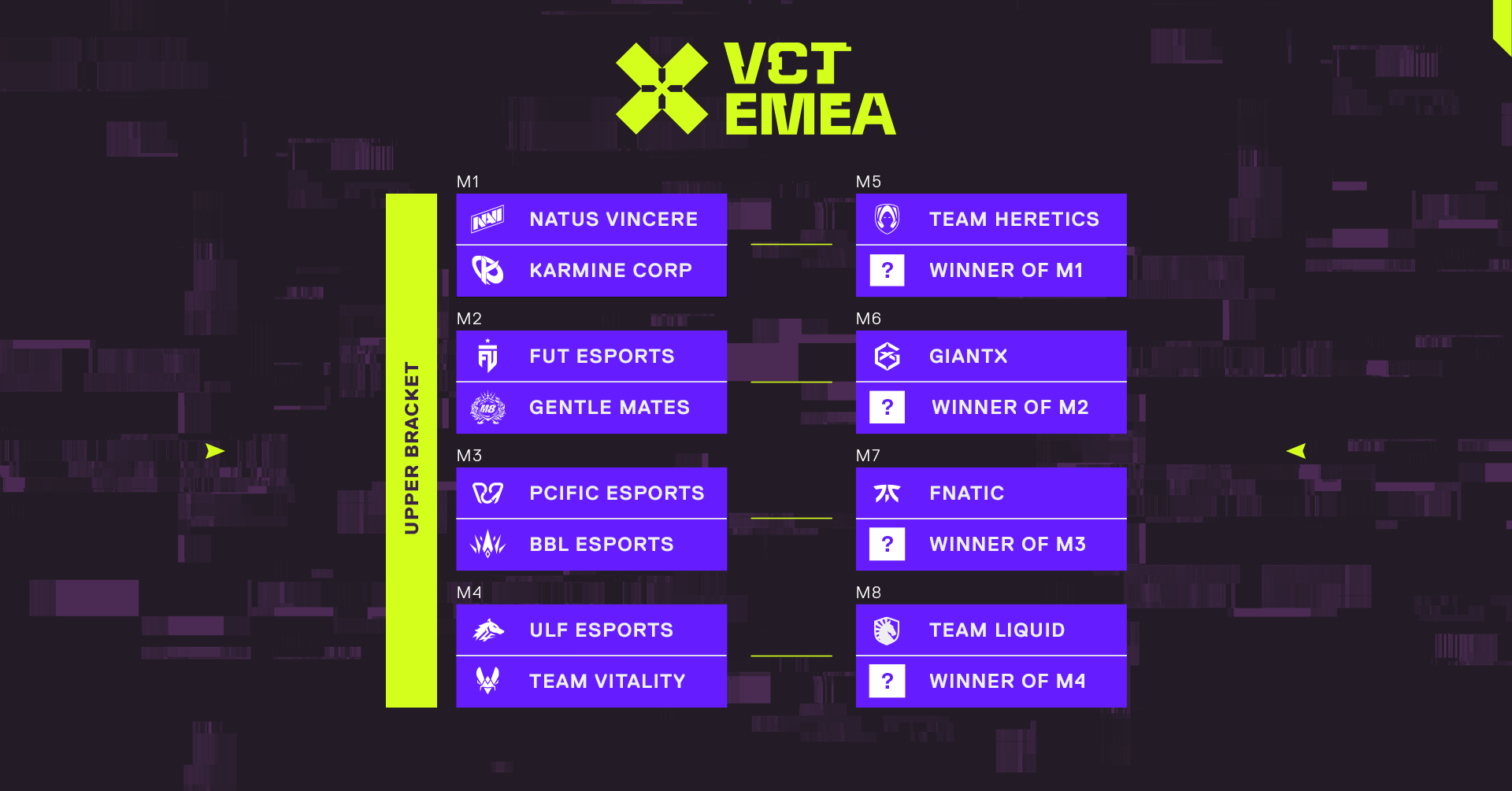 VCT EMEA

UPPER BRACKET

M1
NATUS VINCERE
KARMINE CORP

M2
FUT ESPORTS
GENTLE MATES

M3
PCIFIC ESPORTS
BBL ESPORTS

M4
ULF ESPORTS
TEAM VITALITY

M5
TEAM HERETICS
?
WINNER OF M1

M6
GIANTX
?
WINNER OF M2

M7
FNATIC
?
WINNER OF M3

M8
TEAM LIQUID
?
WINNER OF M4